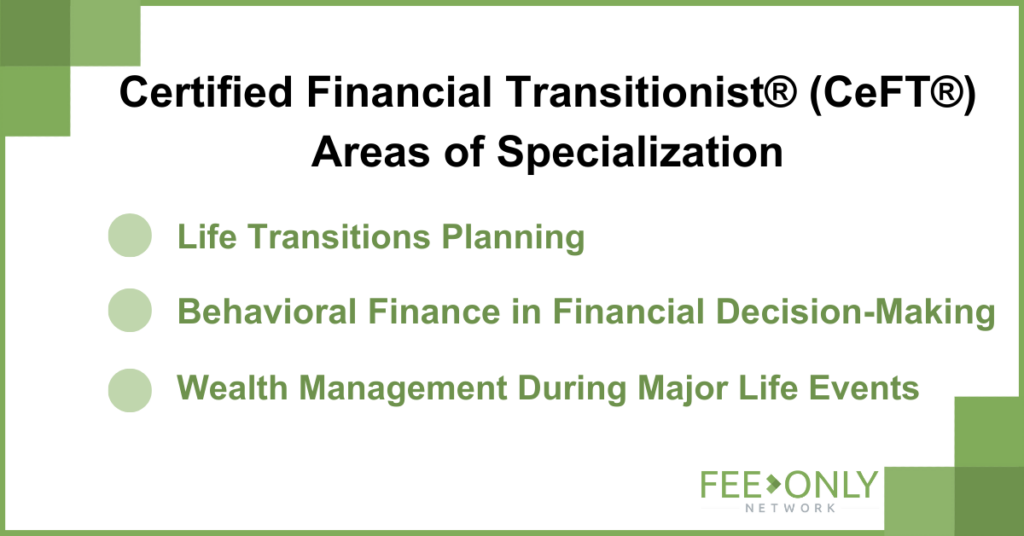 Certified Financial Transitionist® (CeFT®) Areas of Specialization

Life Transitions Planning

Behavioral Finance in Financial Decision-Making

Wealth Management During Major Life Events

FEE ONLY
NETWORK